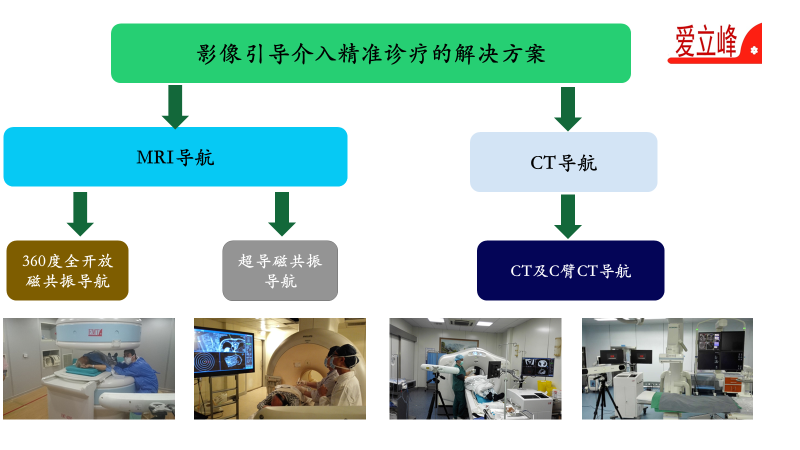 影像引导介入精准诊疗的解决方案

爱立峰

MRI导航

CT导航

360度全开放磁共振导航

超导磁共振导航

CT及C臂CT导航